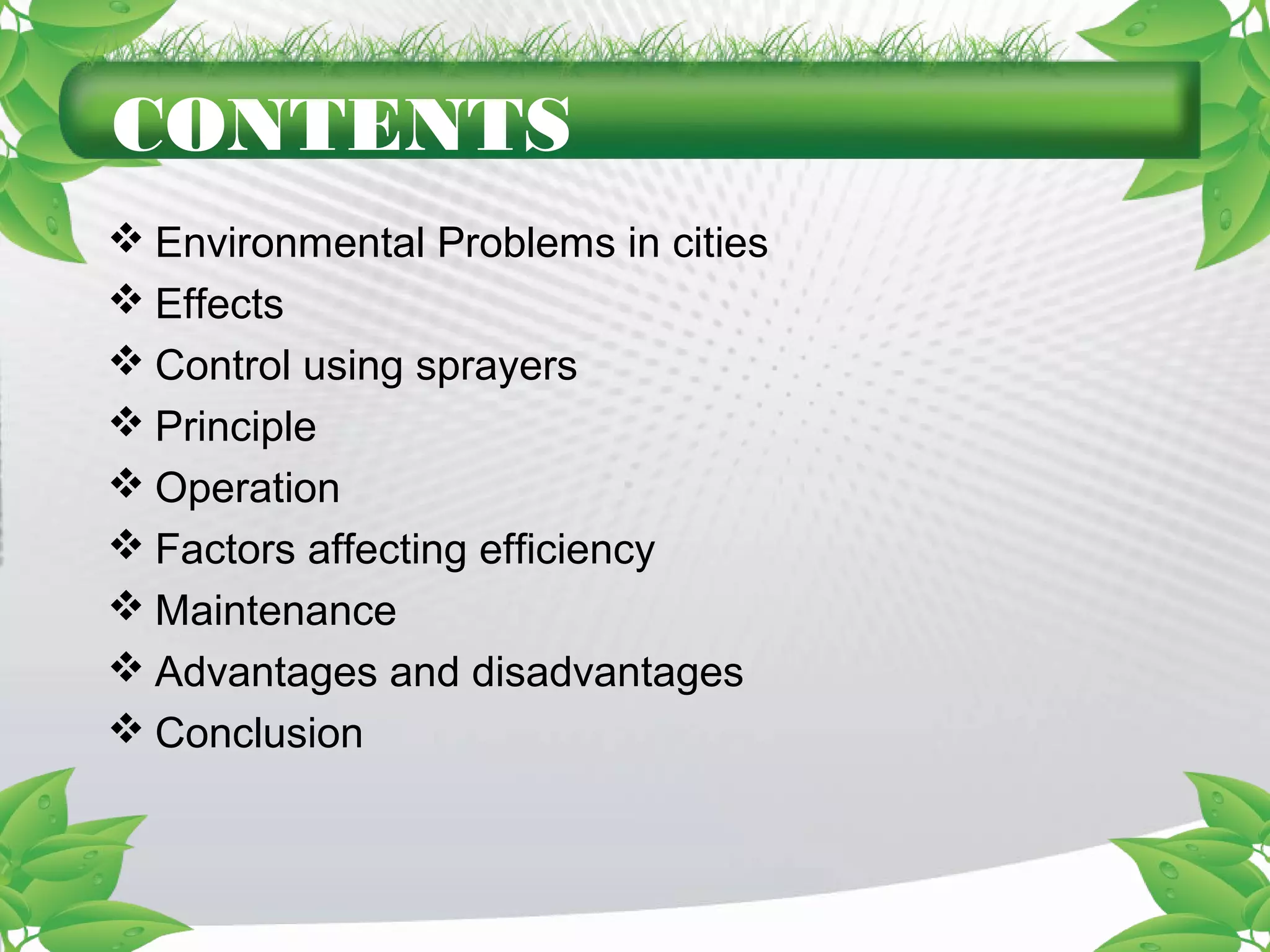 CONTENTS

❖ Environmental Problems in cities
❖ Effects
❖ Control using sprayers
❖ Principle
❖ Operation
❖ Factors affecting efficiency
❖ Maintenance
❖ Advantages and disadvantages
❖ Conclusion